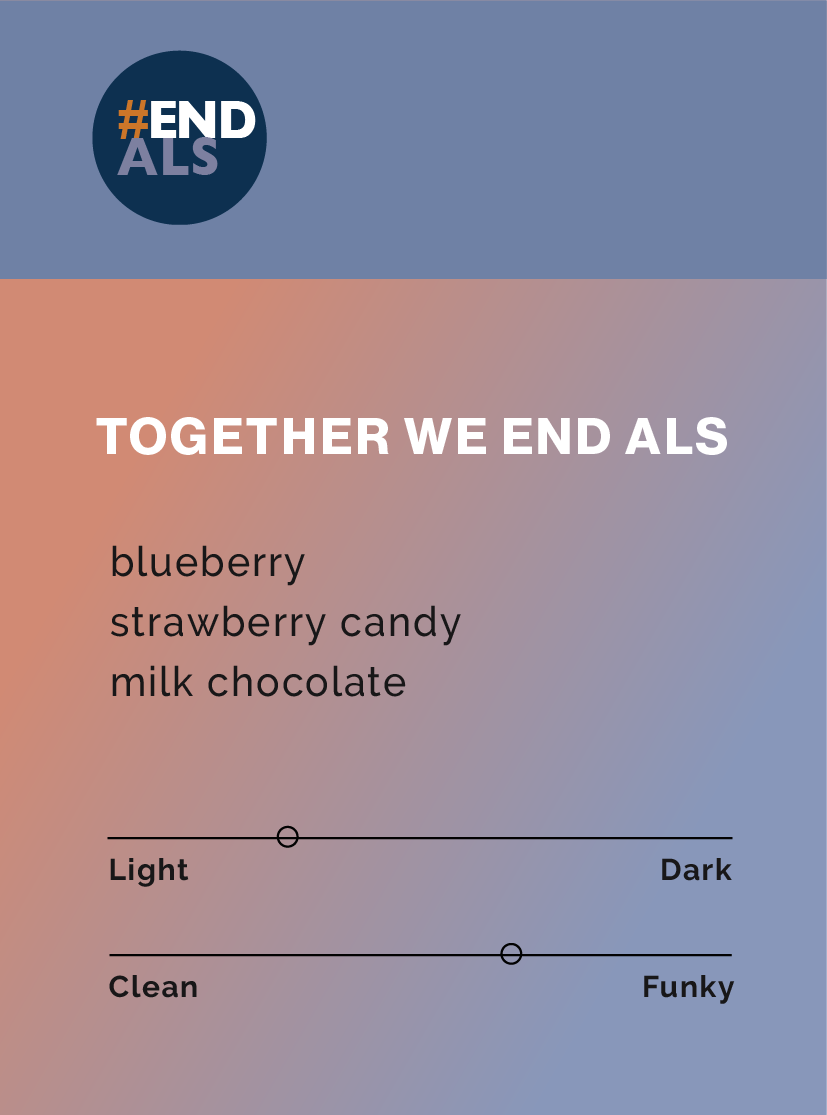 #END
ALS

TOGETHER WE END ALS

blueberry
strawberry candy
milk chocolate

Light
Dark

Clean
Funky